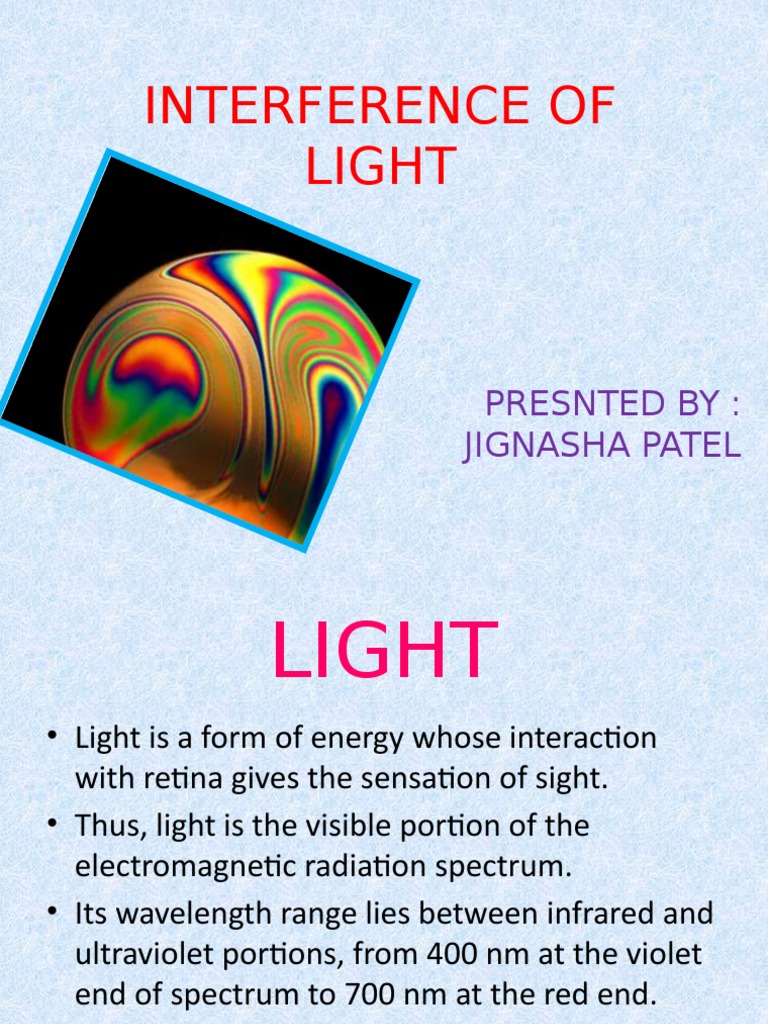 INTERFERENCE OF LIGHT

PRESNTED BY : JIGNASHA PATEL

LIGHT

• Light is a form of energy whose interaction with retina gives the sensation of sight.
• Thus, light is the visible portion of the electromagnetic radiation spectrum.
• Its wavelength range lies between infrared and ultraviolet portions, from 400 nm at the violet end of spectrum to 700 nm at the red end.